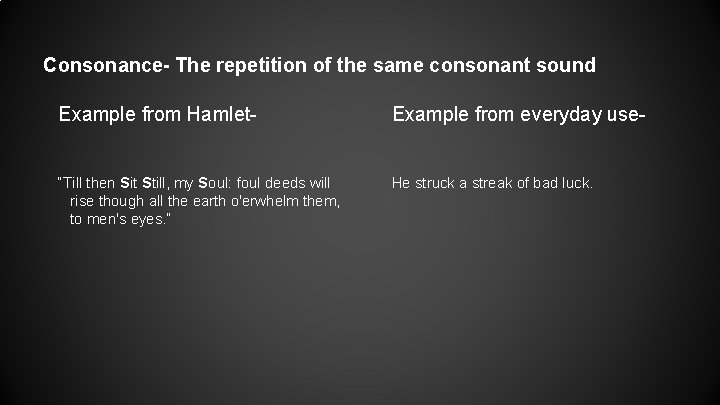 Consonance- The repetition of the same consonant sound

Example from Hamlet-

"Till then Sit Still, my Soul: foul deeds will rise though all the earth o'erwhelm them, to men's eyes."

Example from everyday use-

He struck a streak of bad luck.